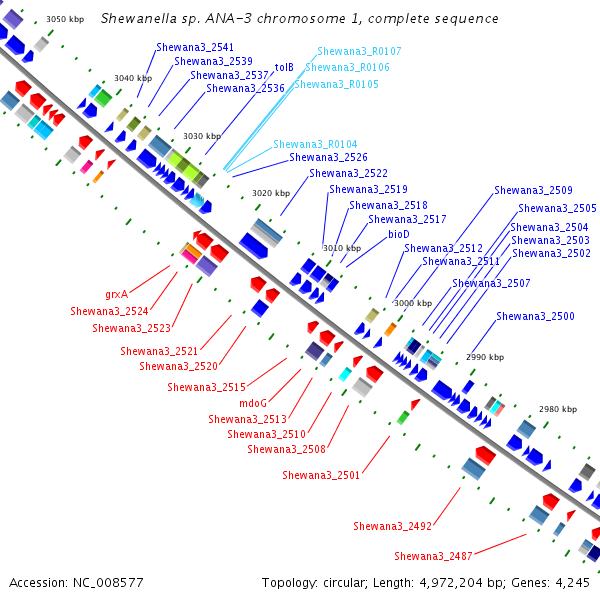 Shewanella sp. ANA-3 chromosome 1, complete sequence

3050 kbp
3040 kbp
3030 kbp
3020 kbp
3010 kbp
3000 kbp
2990 kbp
2980 kbp

Shewana3_2541
Shewana3_2539
Shewana3_2537
Shewana3_2536
tolB
Shewana3_R0107
Shewana3_R0106
Shewana3_R0105
Shewana3_R0104
Shewana3_2526
Shewana3_2522
Shewana3_2519
Shewana3_2518
Shewana3_2517
bioD
Shewana3_2512
Shewana3_2511
Shewana3_2509
Shewana3_2505
Shewana3_2504
Shewana3_2503
Shewana3_2502
Shewana3_2507
Shewana3_2500

grxA
Shewana3_2524
Shewana3_2523
Shewana3_2521
Shewana3_2520
Shewana3_2515
mdoG
Shewana3_2513
Shewana3_2510
Shewana3_2508
Shewana3_2501
Shewana3_2492
Shewana3_2487

Accession: NC_008577
Topology: circular; Length: 4,972,204 bp; Genes: 4,245